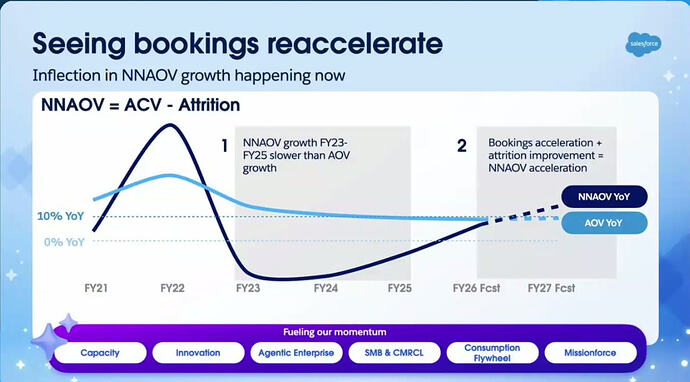 Seeing bookings reaccelerate

salesforce

Inflection in NNAOV growth happening now

NNAOV = ACV - Attrition

1 NNAOV growth FY23-FY25 slower than AOV growth

2 Bookings acceleration + attrition improvement = NNAOV acceleration

NNAOV YoY

AOV YoY

10% YoY

0% YoY

FY21 FY22 FY23 FY24 FY25 FY26 Fcst FY27 Fcst

Fueling our momentum

Capacity

Innovation

Agentic Enterprise

SMB & CMRCL

Consumption Flywheel

Missionforce